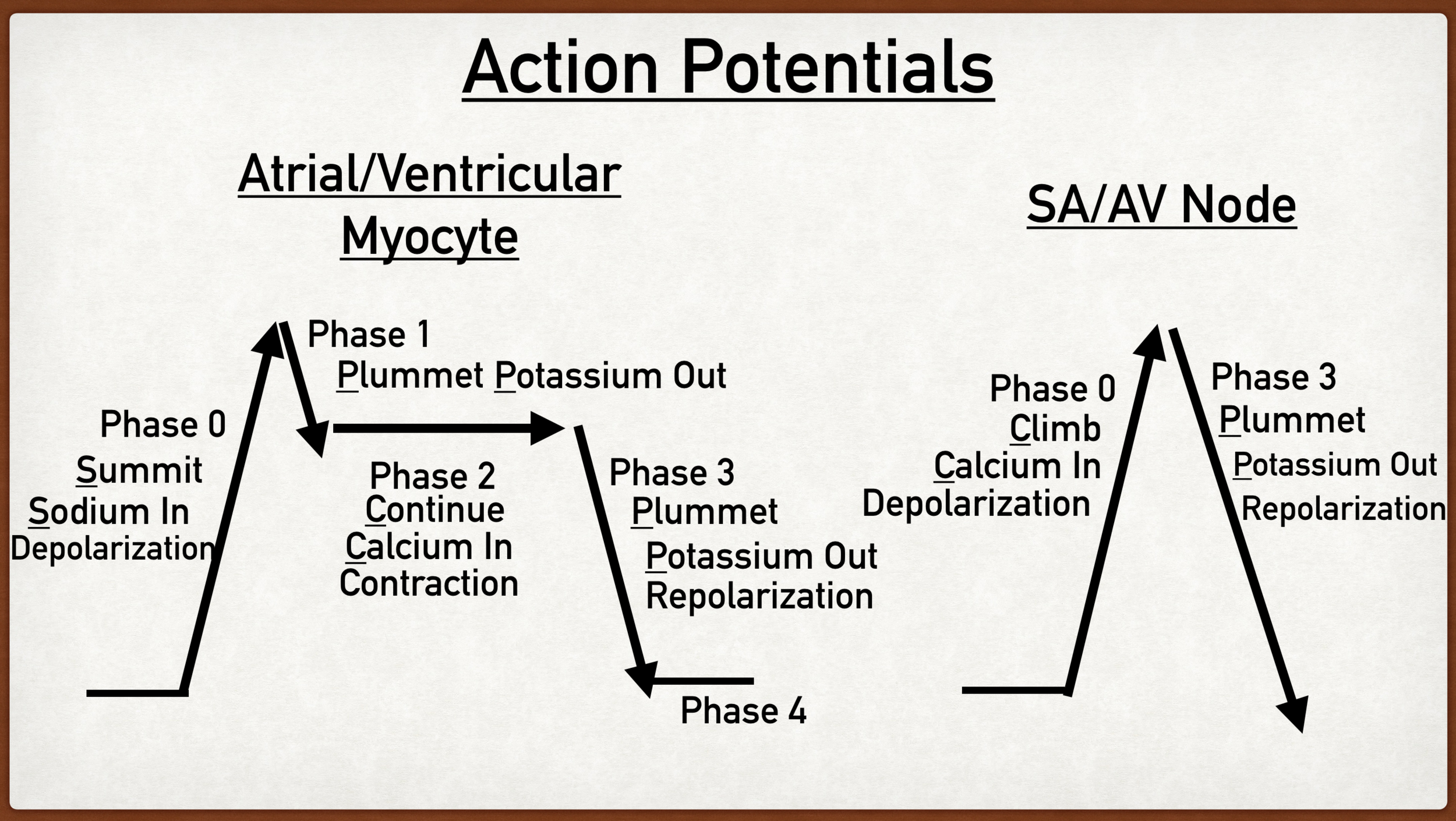 Action Potentials

Atrial/Ventricular Myocyte

Phase 0
Summit
Sodium In
Depolarization

Phase 1
Plummet Potassium Out

Phase 2
Continue
Calcium In
Contraction

Phase 3
Plummet
Potassium Out
Repolarization

Phase 4

SA/AV Node

Phase 0
Climb
Calcium In
Depolarization

Phase 3
Plummet
Potassium Out
Repolarization